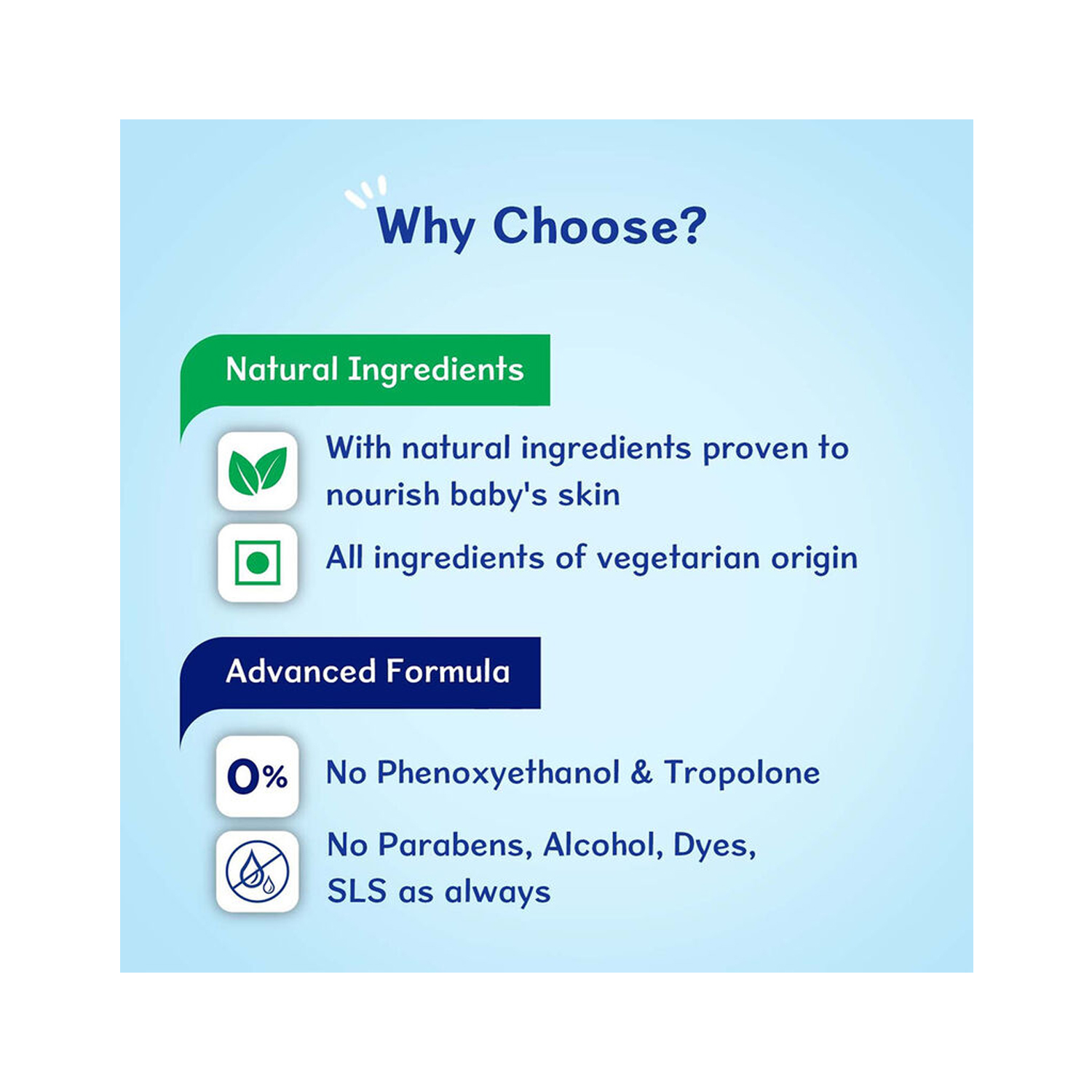 Why Choose?

Natural Ingredients

With natural ingredients proven to nourish baby's skin

All ingredients of vegetarian origin

Advanced Formula

0%

No Phenoxyethanol & Tropolone

No Parabens, Alcohol, Dyes, SLS as always